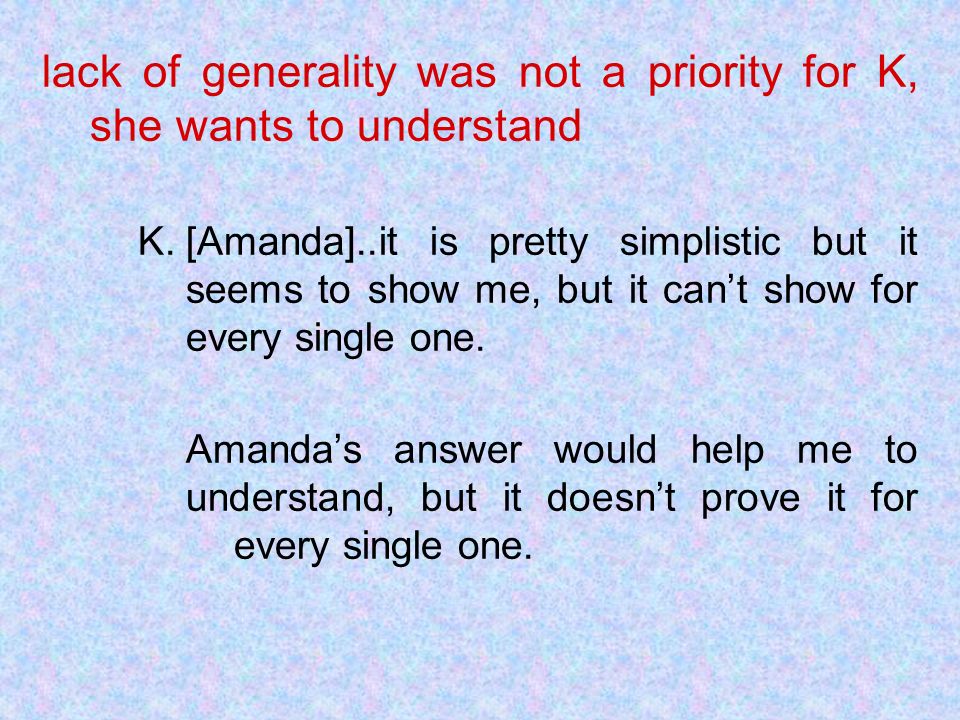 lack of generality was not a priority for K, she wants to understand

K. [Amanda]..it is pretty simplistic but it seems to show me, but it can’t show for every single one.

Amanda’s answer would help me to understand, but it doesn’t prove it for every single one.